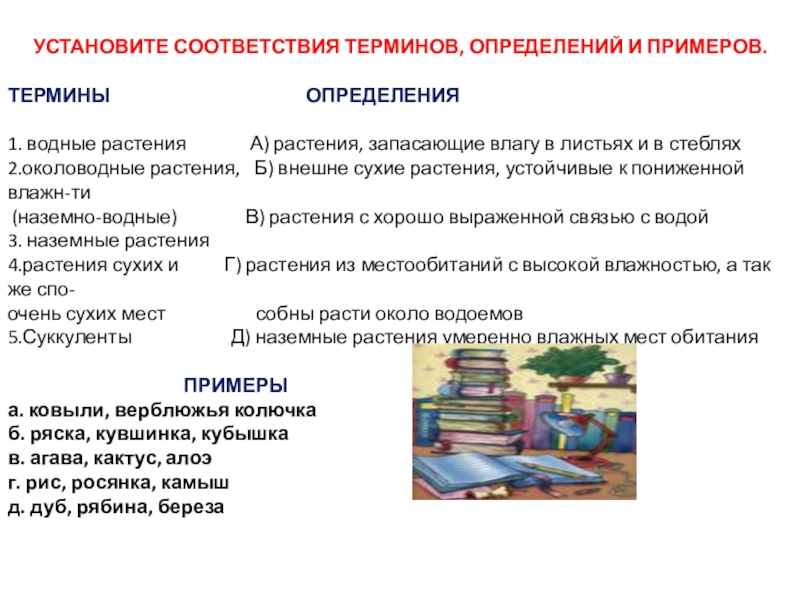 УСТАНОВИТЕ СООТВЕТСТВИЯ ТЕРМИНОВ, ОПРЕДЕЛЕНИЙ И ПРИМЕРОВ.

ТЕРМИНЫ ОПРЕДЕЛЕНИЯ

1. водные растения А) растения, запасающие влагу в листьях и в стеблях
2.околоводные растения, Б) внешне сухие растения, устойчивые к пониженной влажн-ти
(наземно-водные) В) растения с хорошо выраженной связью с водой
3. наземные растения
4.растения сухих и Г) растения из местообитаний с высокой влажностью, а так же спо-
очень сухих мест собны расти около водоемов
5.Суккуленты Д) наземные растения умеренно влажных мест обитания

ПРИМЕРЫ
а. ковыли, верблюжья колючка
б. ряска, кувшинка, кубышка
в. агава, кактус, алоэ
г. рис, росянка, камыш
д. дуб, рябина, береза